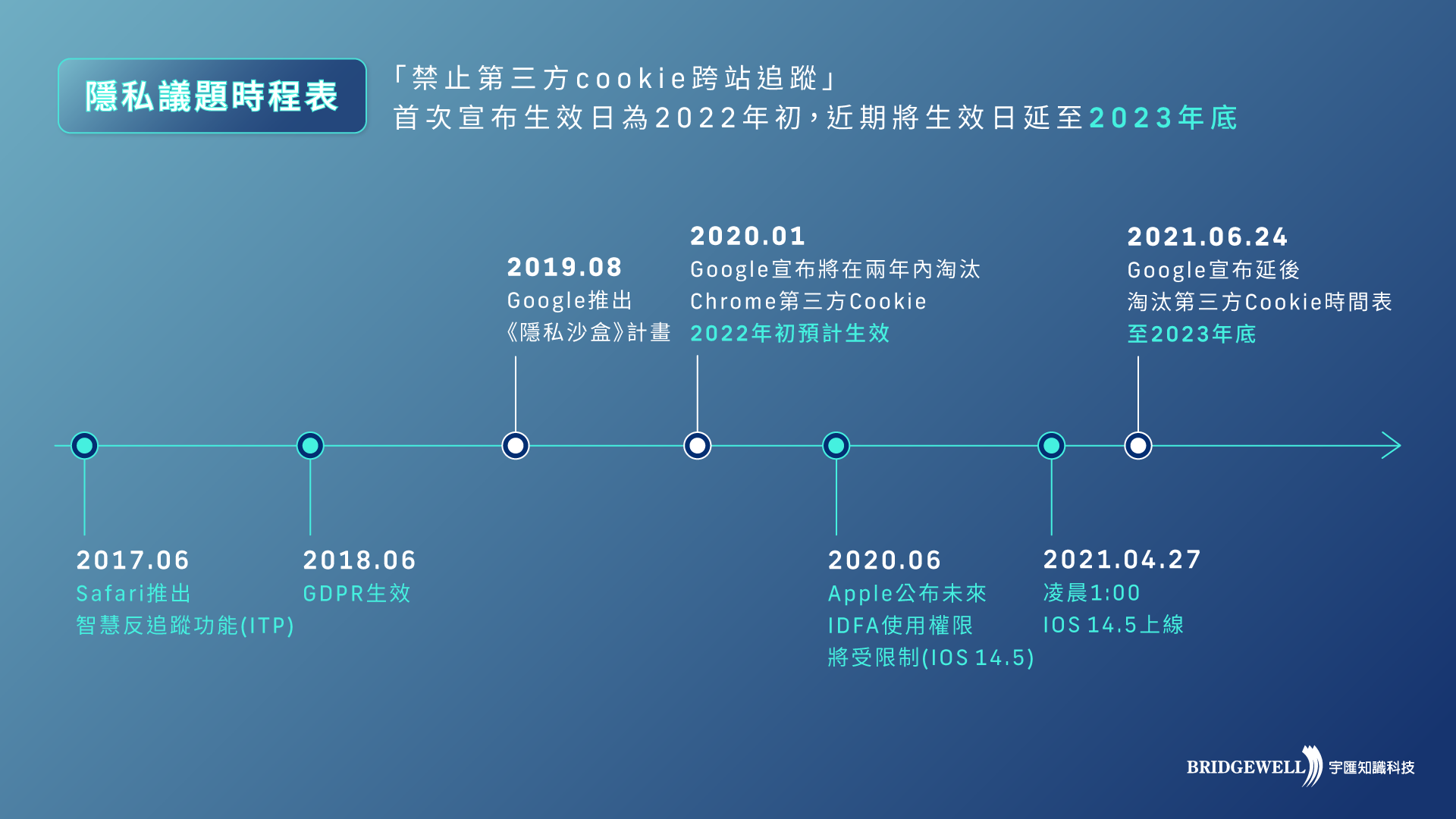 隱私議題時程表

「禁止第三方cookie跨站追蹤」
首次宣布生效日為2022年初，近期將生效日延至2023年底

2019.08
Google推出
《隱私沙盒》計畫

2020.01
Google宣布將在兩年內淘汰
Chrome第三方Cookie
2022年初預計生效

2021.06.24
Google宣布延後
淘汰第三方Cookie時間表
至2023年底

2017.06
Safari推出
智慧反追蹤功能(ITP)

2018.06
GDPR生效

2020.06
Apple公布未來
IDFA使用權限
將受限制(IOS 14.5)

2021.04.27
凌晨1:00
IOS 14.5上線

BRIDGEWELL 宇匯知識科技